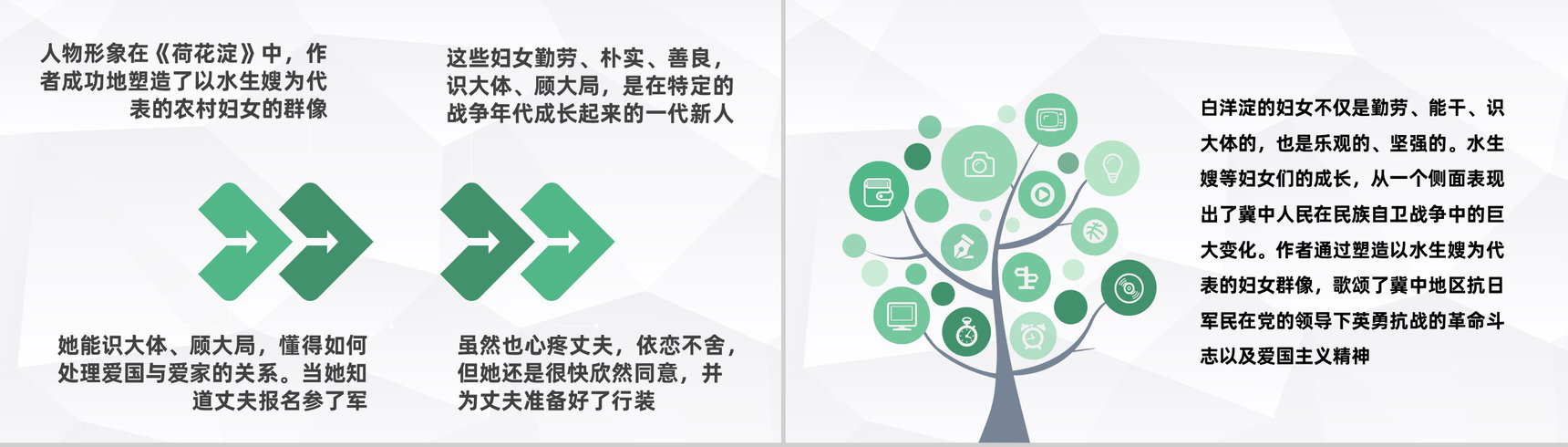 人物形象在《荷花淀》中，作者成功地塑造了以水生嫂为代表的农村妇女的群像

这些妇女勤劳、朴实、善良，识大体、顾大局，是在特定的战争年代成长起来的一代新人

她能识大体、顾大局，懂得如何处理爱国与爱家的关系。当她知道丈夫报名参了军

虽然也心疼丈夫，依恋不舍，但她还是很快欣然同意，并为丈夫准备好了行装

白洋淀的妇女不仅是勤劳、能干、识大体的，也是乐观的、坚强的。水生嫂等妇女们的成长，从一个侧面表现出了冀中人民在民族自卫战争中的巨大变化。作者通过塑造以水生嫂为代表的妇女群像，歌颂了冀中地区抗日军民在党的领导下英勇抗战的革命斗志以及爱国主义精神